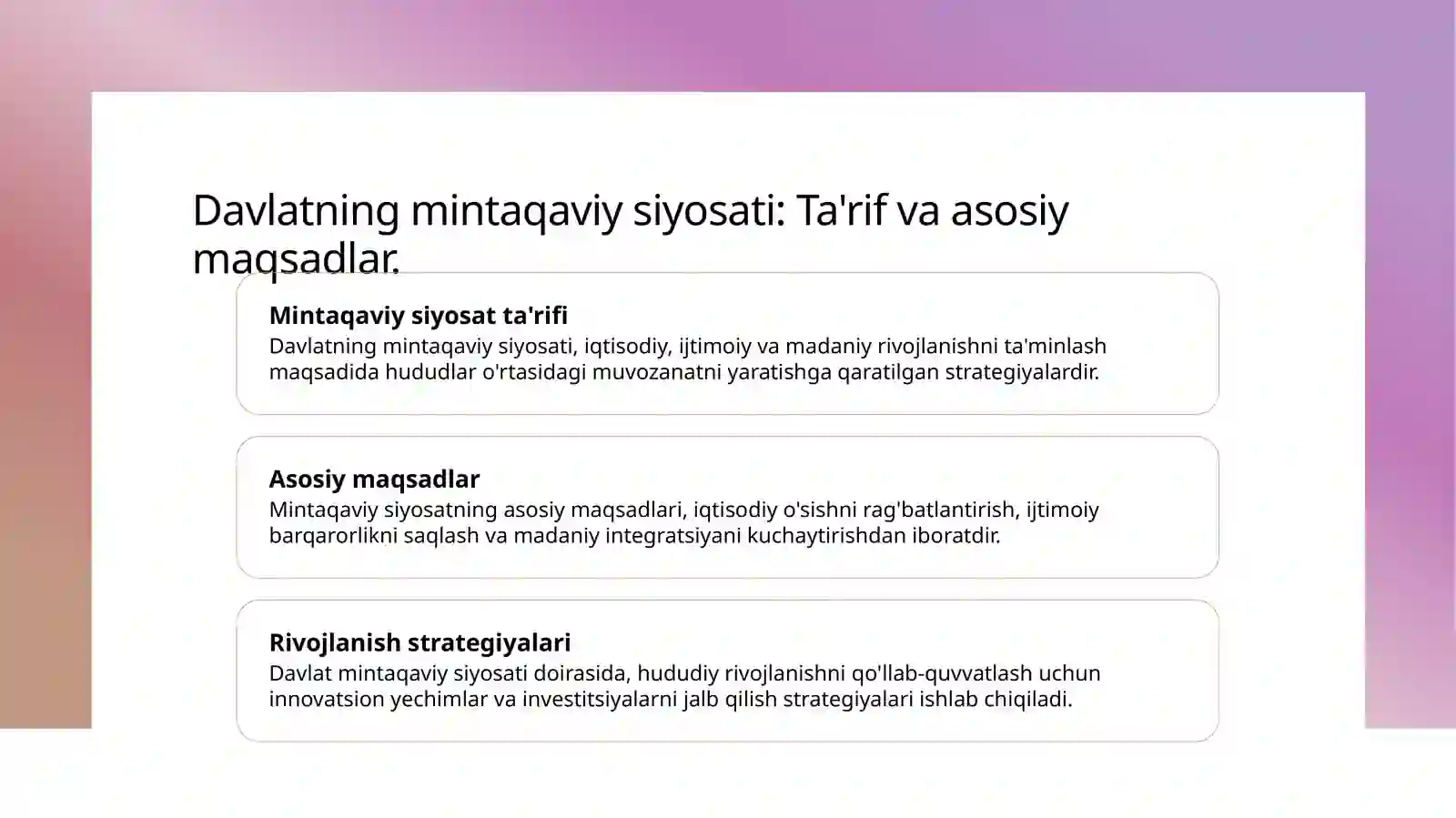 Davlatning mintaqaviy siyosati: Ta'rif va asosiy maqsadlar.

Mintaqaviy siyosat ta'rifi
Davlatning mintaqaviy siyosati, iqtisodiy, ijtimoiy va madaniy rivojlanishni ta'minlash maqsadida hududlar o'rtasidagi muvozanatni yaratishga qaratilgan strategiyalardir.

Asosiy maqsadlar
Mintaqaviy siyosatning asosiy maqsadlari, iqtisodiy o'sishni rag'batlantirish, ijtimoiy barqarorlikni saqlash va madaniy integratsiyani kuchaytirishdan iboratdir.

Rivojlanish strategiyalari
Davlat mintaqaviy siyosati doirasida, hududiy rivojlanishni qo'llab-quvvatlash uchun innovatsion yechimlar va investitsiyalarni jalb qilish strategiyalari ishlab chiqiladi.